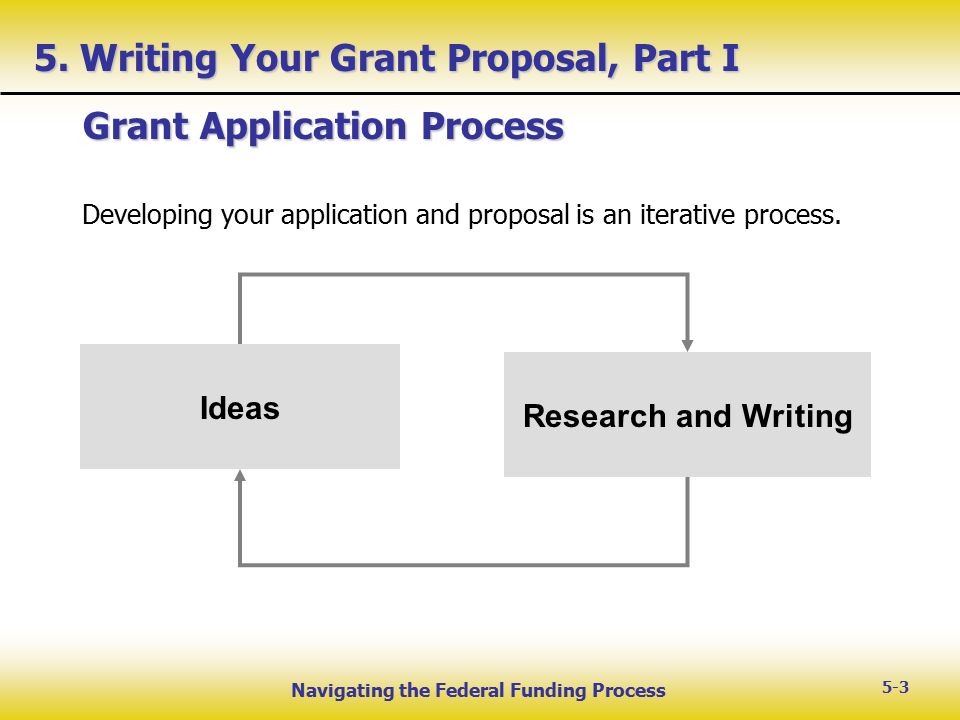 5. Writing Your Grant Proposal, Part I

Grant Application Process

Developing your application and proposal is an iterative process.

Ideas

Research and Writing

Navigating the Federal Funding Process

5-3